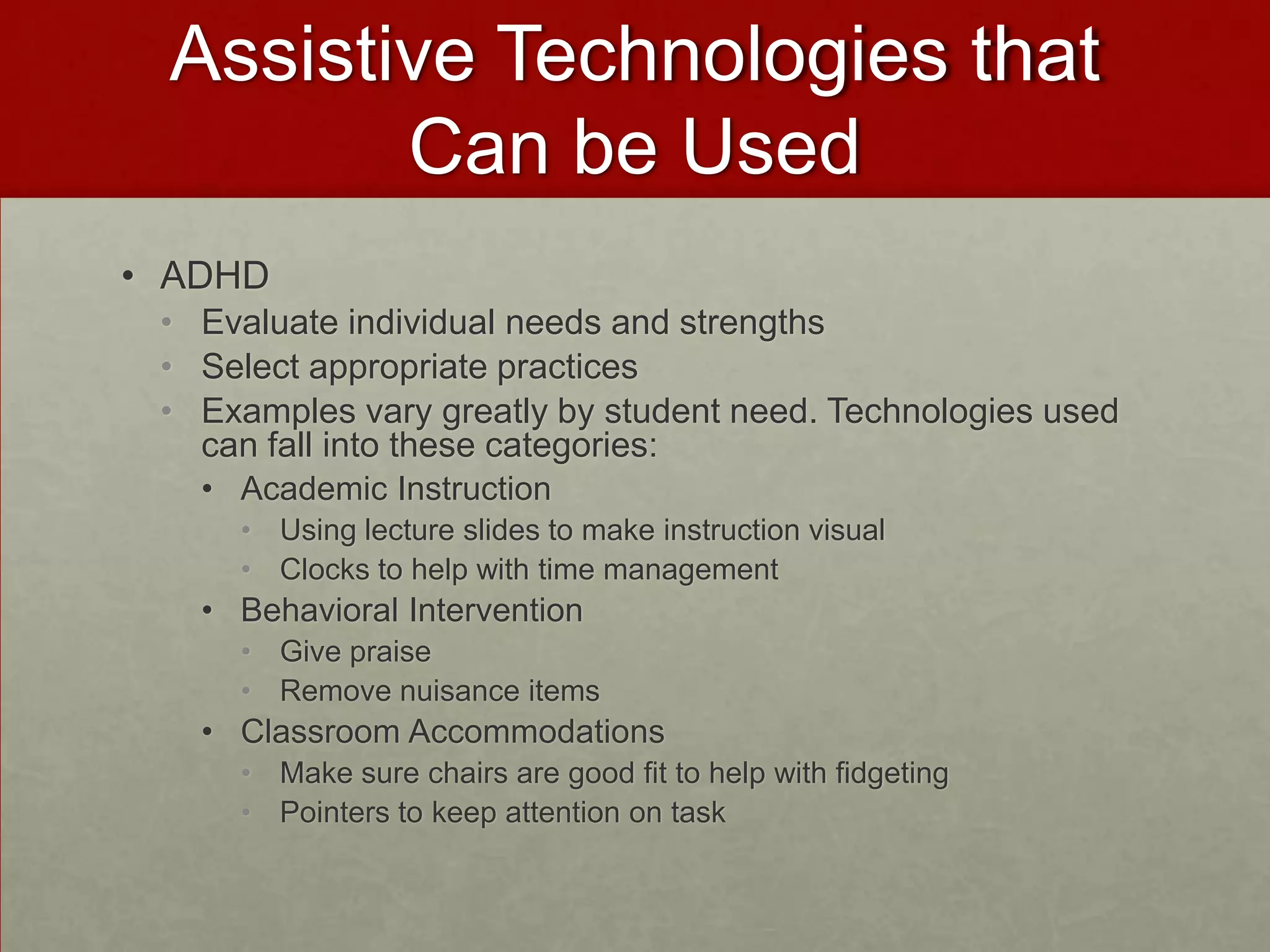 Assistive Technologies that Can be Used

• ADHD
  • Evaluate individual needs and strengths
  • Select appropriate practices
  • Examples vary greatly by student need. Technologies used can fall into these categories:
    • Academic Instruction
      • Using lecture slides to make instruction visual
      • Clocks to help with time management
    • Behavioral Intervention
      • Give praise
      • Remove nuisance items
    • Classroom Accommodations
      • Make sure chairs are good fit to help with fidgeting
      • Pointers to keep attention on task